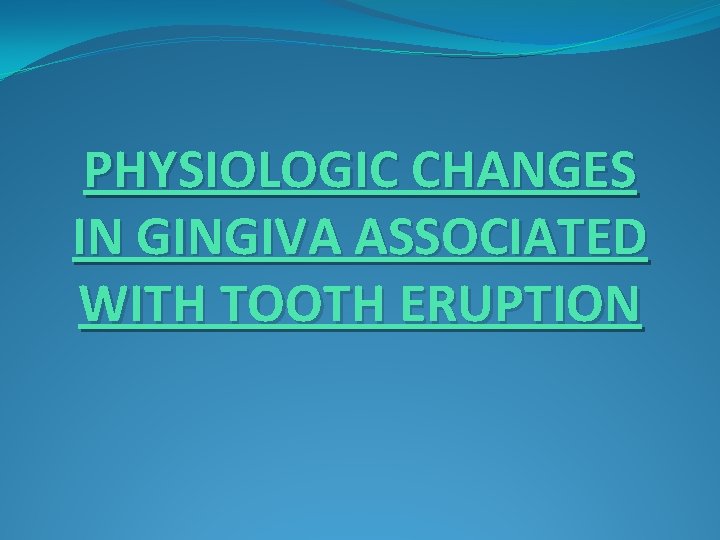 PHYSIOLOGIC CHANGES IN GINGIVA ASSOCIATED WITH TOOTH ERUPTION